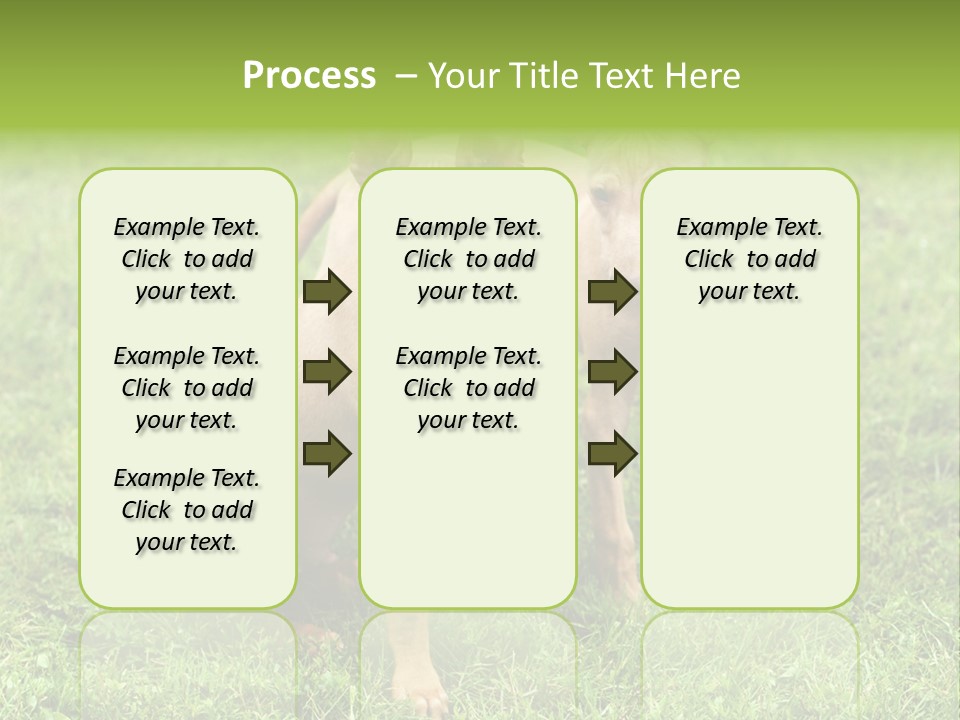 Process – Your Title Text Here

Example Text. Click to add your text.

Example Text. Click to add your text.

Example Text. Click to add your text.

Example Text. Click to add your text.

Example Text. Click to add your text.

Example Text. Click to add your text.